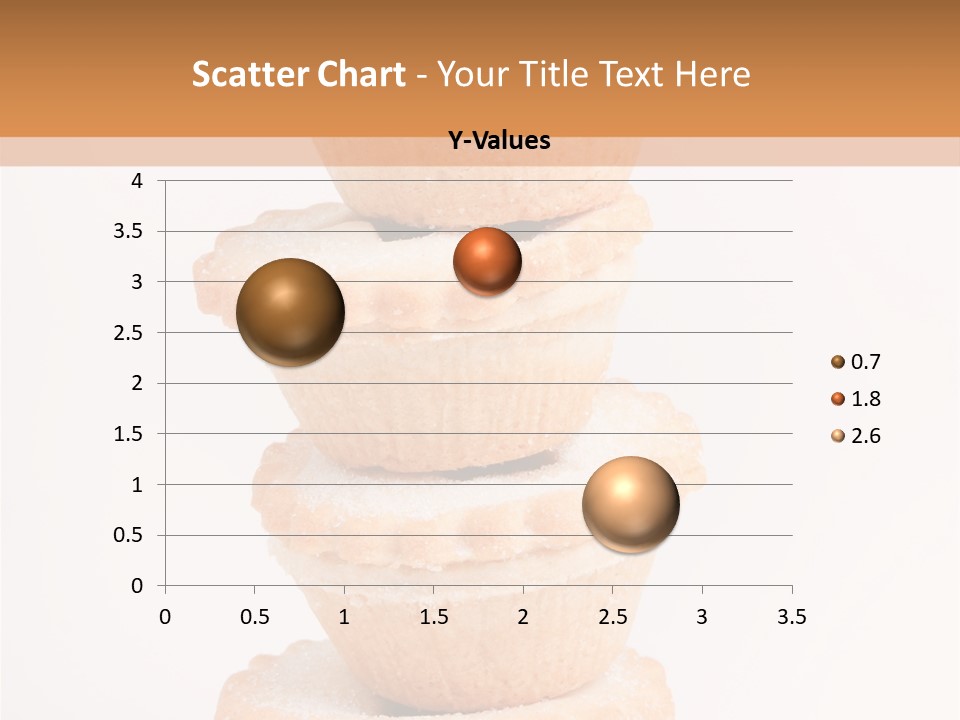 Scatter Chart - Your Title Text Here

Y-Values

4
3.5
3
2.5
2
1.5
1
0.5
0

0 0.5 1 1.5 2 2.5 3 3.5

0.7
1.8
2.6